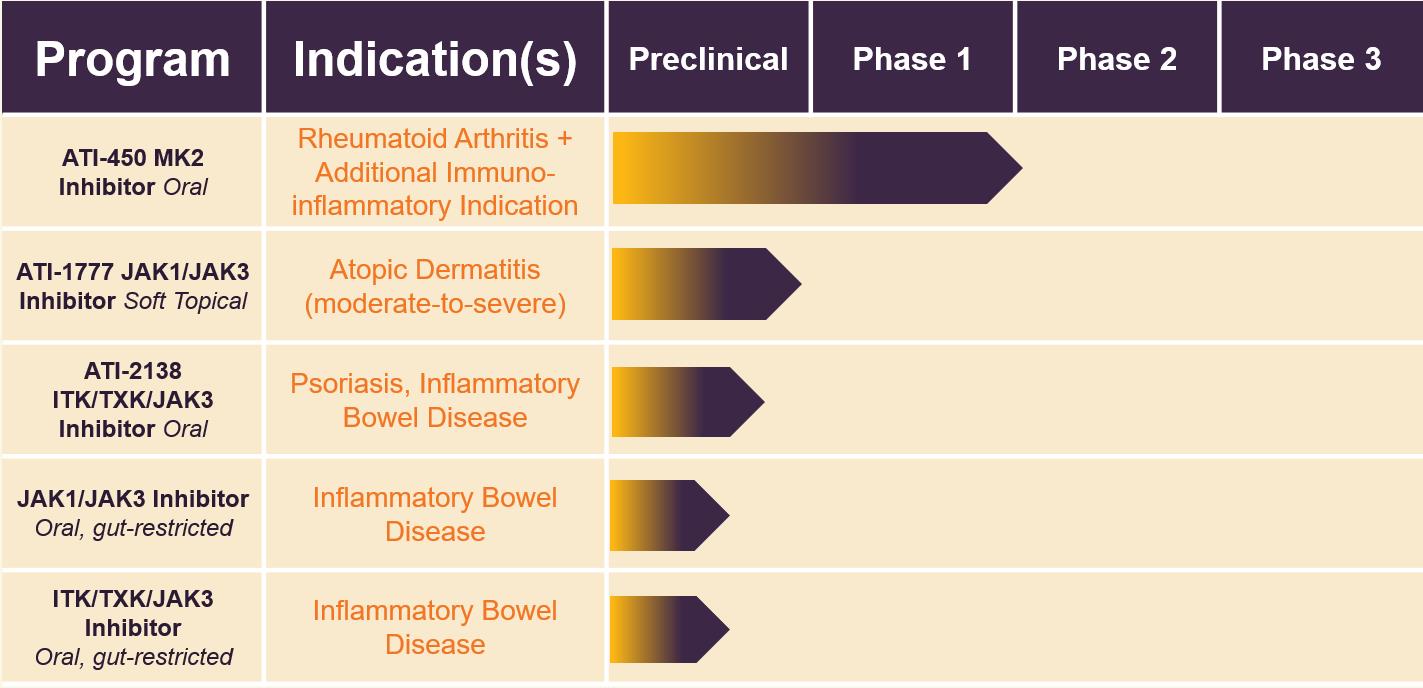 | Program | Indication(s) | Preclinical | Phase 1 | Phase 2 | Phase 3 |
|---|---|---|---|---|---|
| ATI-450 MK2 Inhibitor Oral | Rheumatoid Arthritis + Additional Immuno-inflammatory Indication | | | | |
| ATI-1777 JAK1/JAK3 Inhibitor Soft Topical | Atopic Dermatitis (moderate-to-severe) | | | | |
| ATI-2138 ITK/TXK/JAK3 Inhibitor Oral | Psoriasis, Inflammatory Bowel Disease | | | | |
| JAK1/JAK3 Inhibitor Oral, gut-restricted | Inflammatory Bowel Disease | | | | |
| ITK/TXK/JAK3 Inhibitor Oral, gut-restricted | Inflammatory Bowel Disease | | | | |